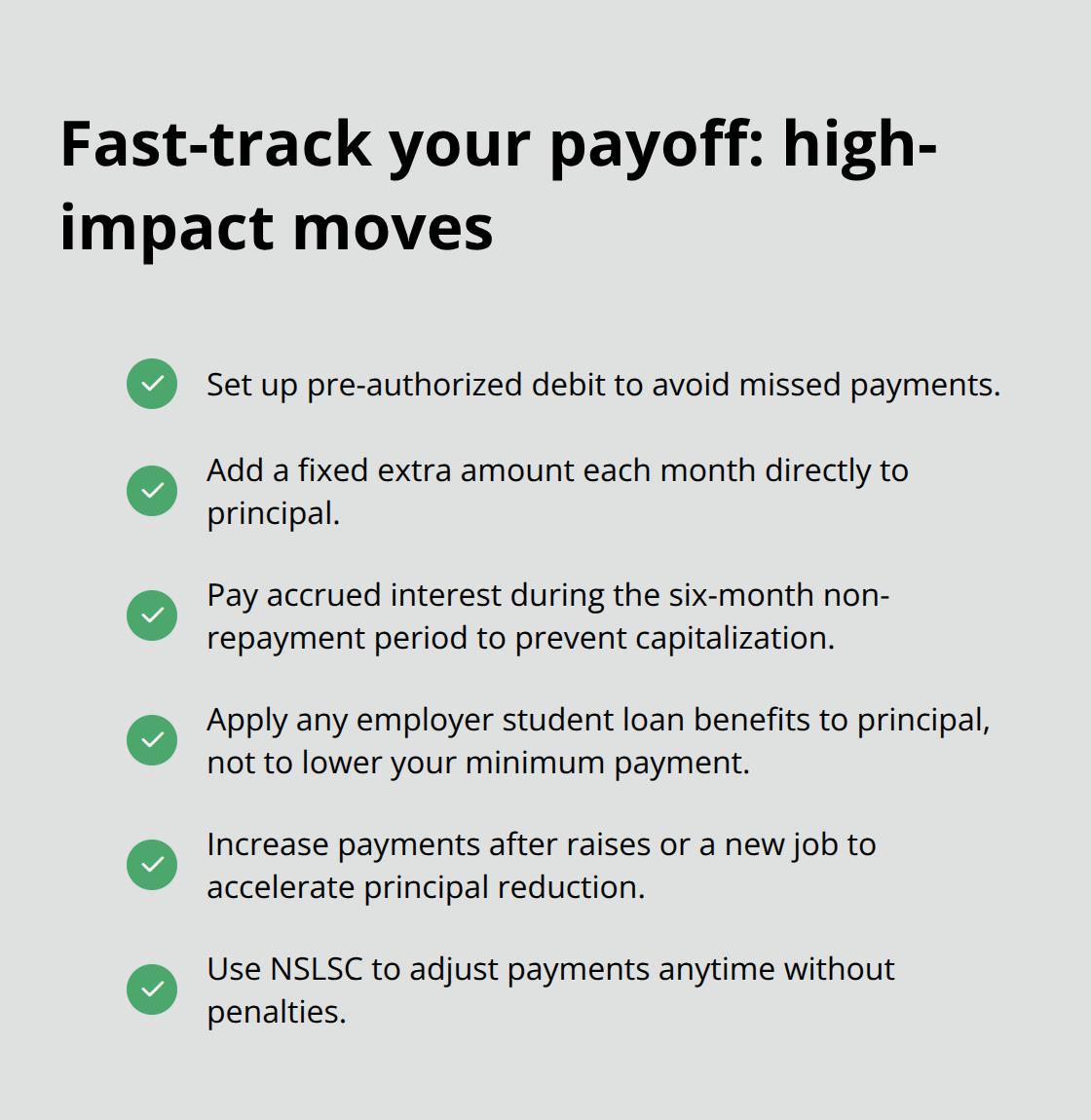 Fast-track your payoff: high-impact moves

Set up pre-authorized debit to avoid missed payments.

Add a fixed extra amount each month directly to principal.

Pay accrued interest during the six-month non-repayment period to prevent capitalization.

Apply any employer student loan benefits to principal, not to lower your minimum payment.

Increase payments after raises or a new job to accelerate principal reduction.

Use NSLSC to adjust payments anytime without penalties.